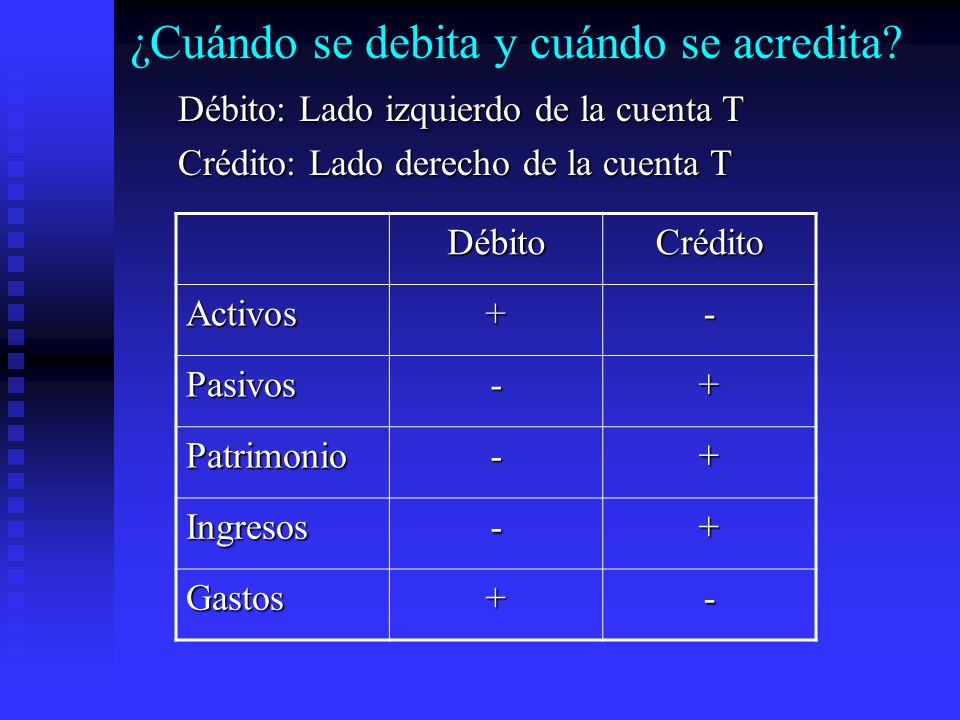 ¿Cuándo se debita y cuándo se acredita?

Débito: Lado izquierdo de la cuenta T

Crédito: Lado derecho de la cuenta T

| | Débito | Crédito |
|---|---|---|
| Activos | + | - |
| Pasivos | - | + |
| Patrimonio | - | + |
| Ingresos | - | + |
| Gastos | + | - |